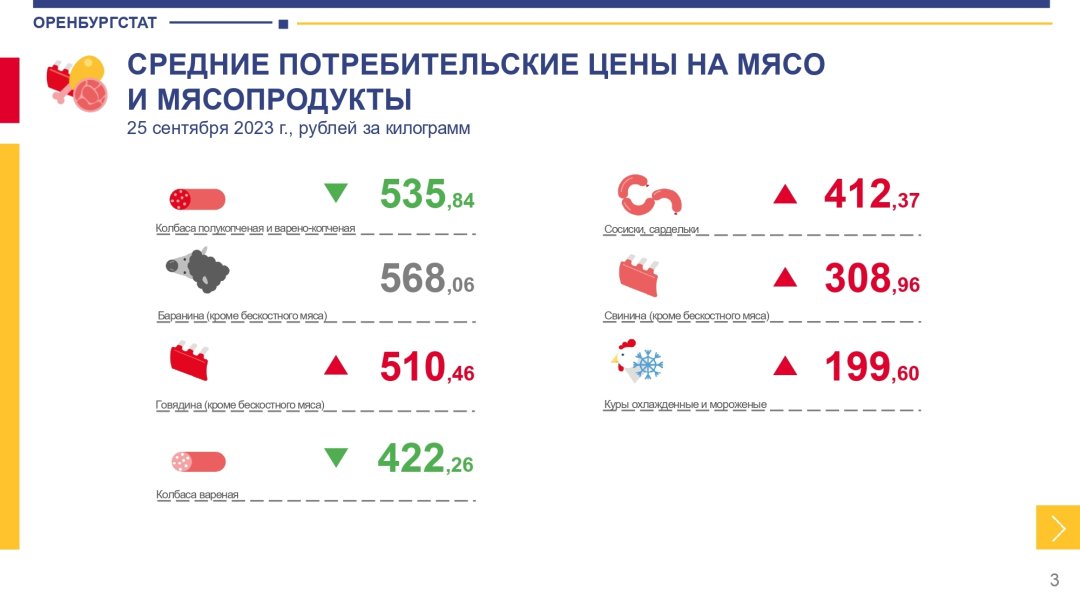 ОРЕНБУРГСТАТ

СРЕДНИЕ ПОТРЕБИТЕЛЬСКИЕ ЦЕНЫ НА МЯСО И МЯСОПРОДУКТЫ
25 сентября 2023 г., рублей за килограмм

535,84
Колбаса полукопченая и варено-копченая

568,06
Баранина (кроме бескостного мяса)

510,46
Говядина (кроме бескостного мяса)

422,26
Колбаса вареная

412,37
Сосиски, сардельки

308,96
Свинина (кроме бескостного мяса)

199,60
Куры охлажденные и мороженые

3